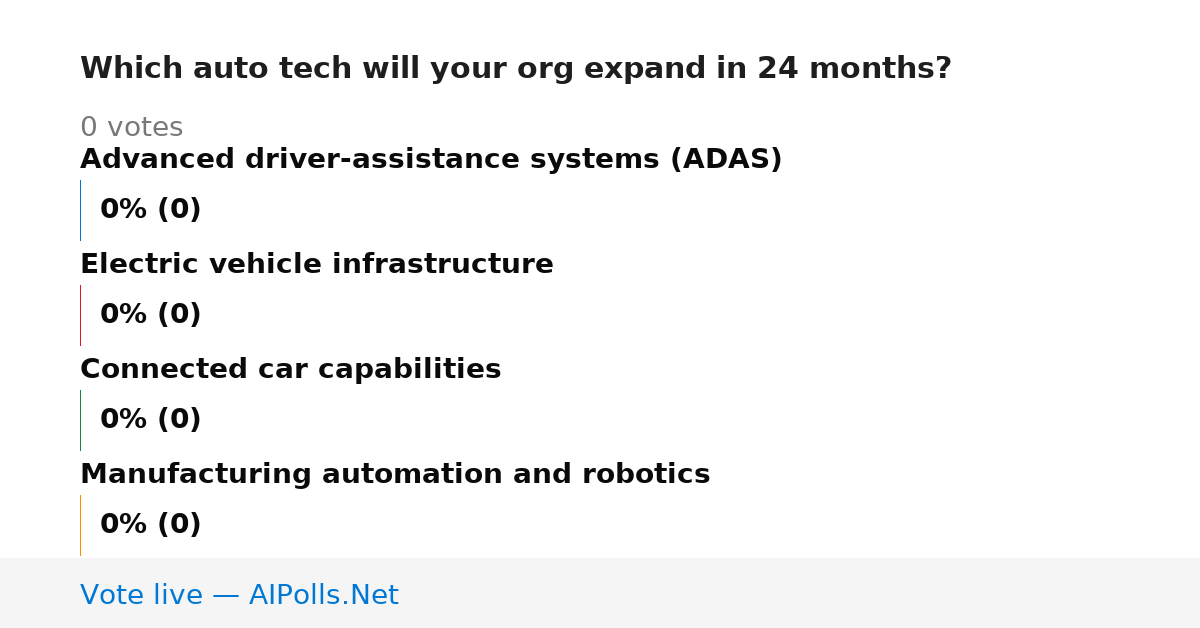 Which auto tech will your org expand in 24 months?

0 votes

Advanced driver-assistance systems (ADAS)

0% (0)

Electric vehicle infrastructure

0% (0)

Connected car capabilities

0% (0)

Manufacturing automation and robotics

0% (0)

Vote live — AIPolls.Net